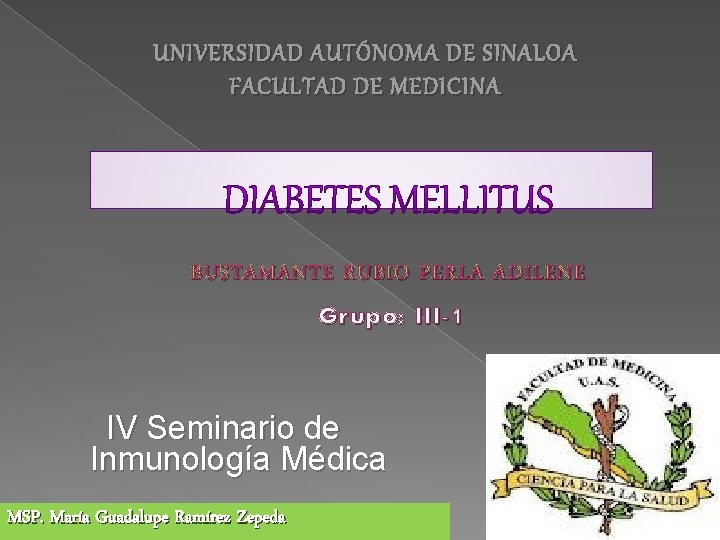 UNIVERSIDAD AUTÓNOMA DE SINALOA
FACULTAD DE MEDICINA

DIABETES MELLITUS

BUSTAMANTE RUBIO PERLA ADILENE

Grupo: III-1

IV Seminario de Inmunología Médica

MSP. María Guadalupe Ramírez Zepeda

FACULTAD DE MEDICINA
U.A.S.
CIENCIA PARA LA SALUD